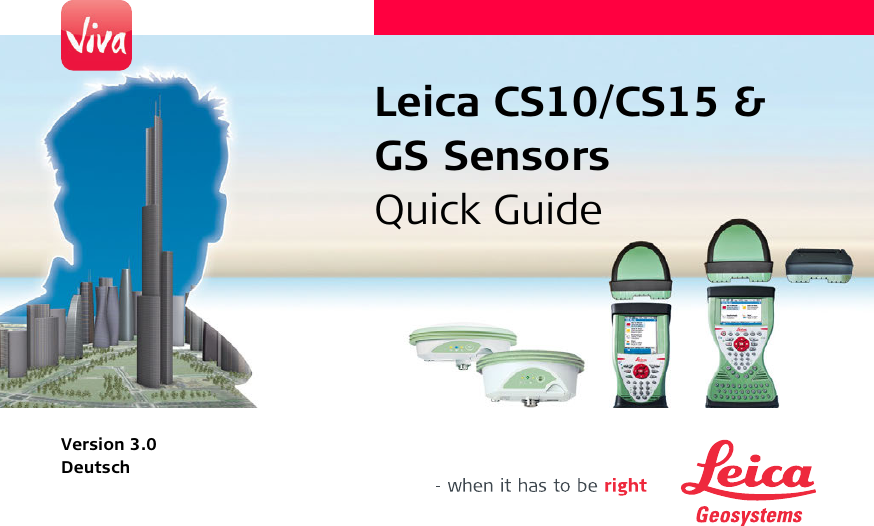 Viva

Leica CS10/CS15 & GS Sensors
Quick Guide

Version 3.0
Deutsch

- when it has to be right

Leica
Geosystems